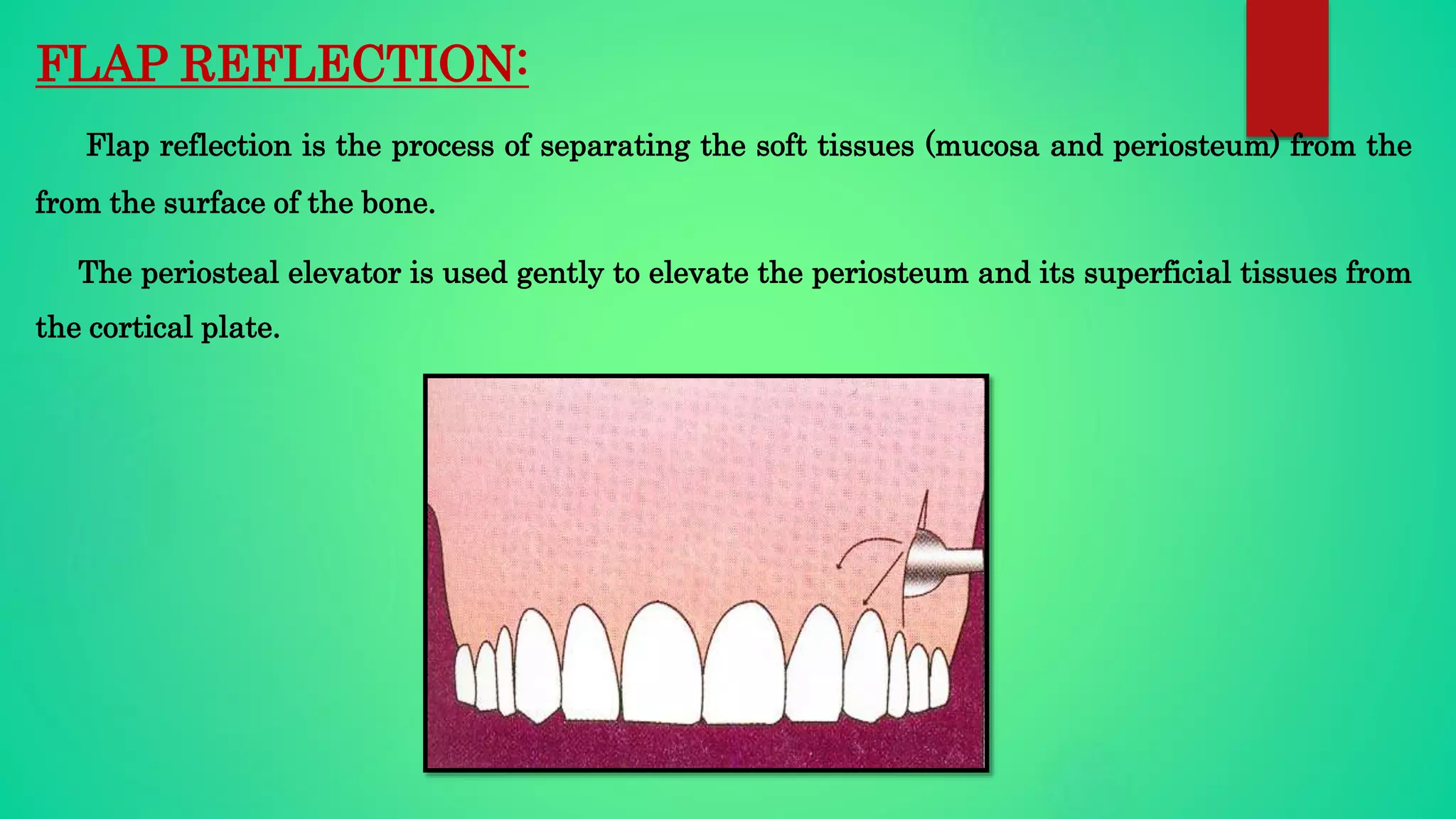 FLAP REFLECTION:

Flap reflection is the process of separating the soft tissues (mucosa and periosteum) from the from the surface of the bone.

The periosteal elevator is used gently to elevate the periosteum and its superficial tissues from the cortical plate.